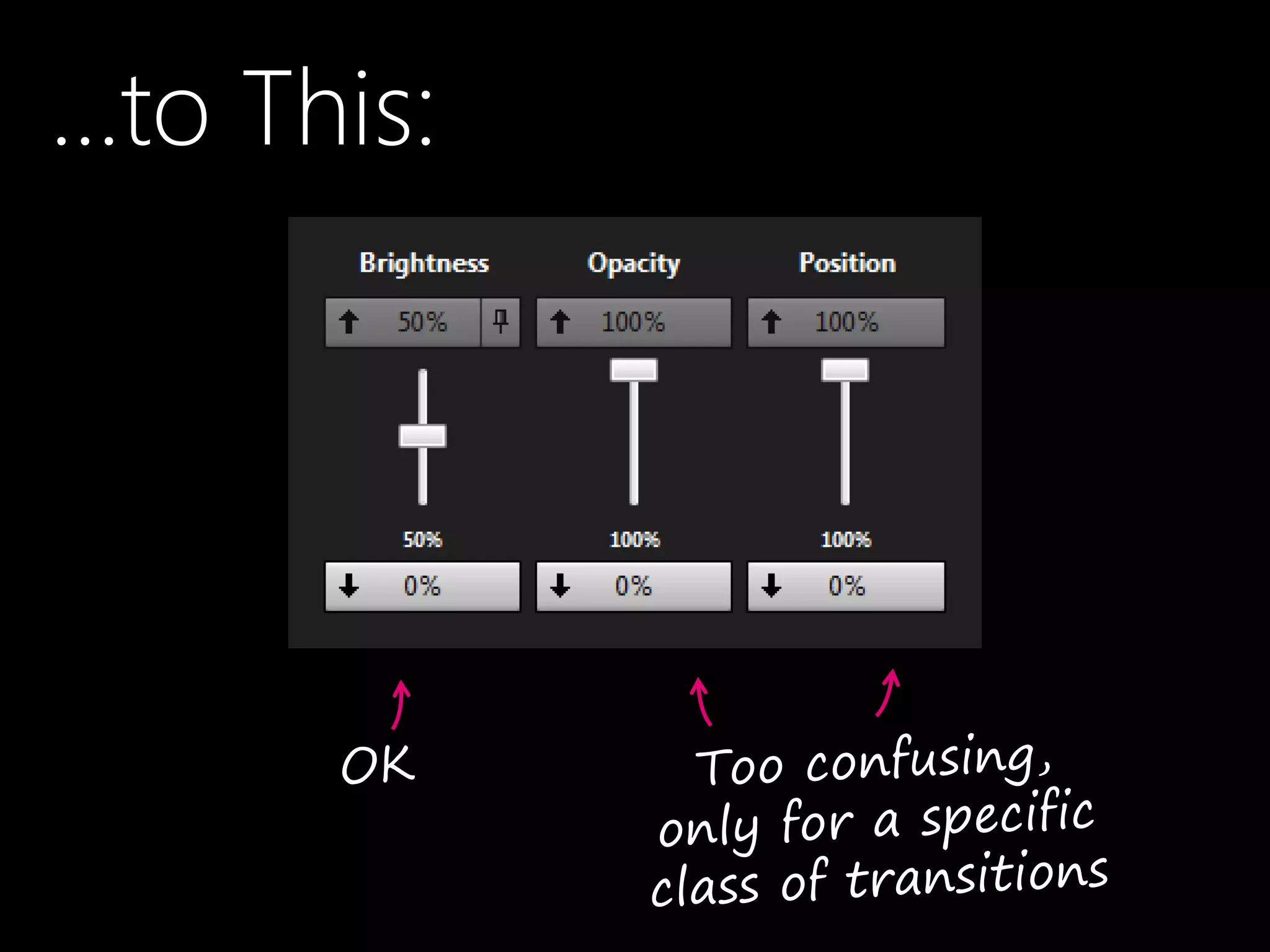 ...to This:

Brightness
50%
50%
0%

Opacity
100%
100%
0%

Position
100%
100%
0%

OK

Too confusing, only for a specific class of transitions